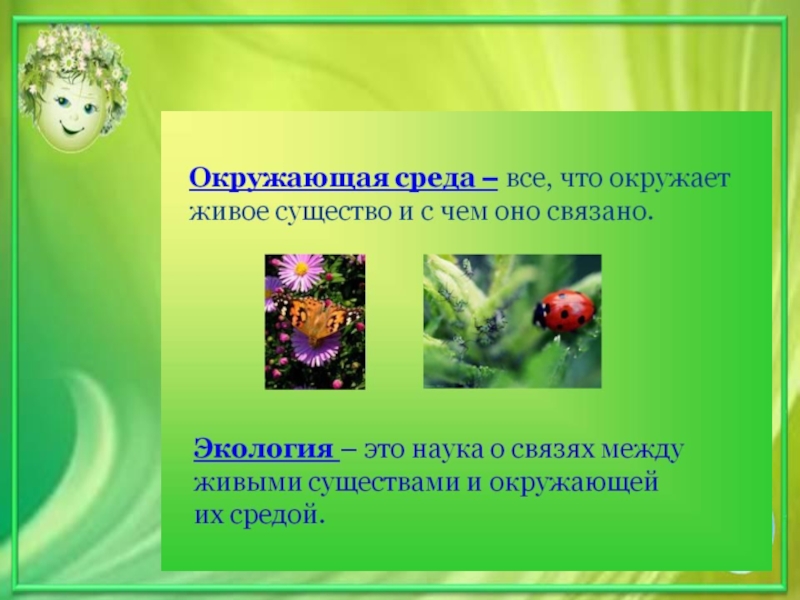 Окружающая среда – все, что окружает живое существо и с чем оно связано.

Экология – это наука о связях между живыми существами и окружающей их средой.